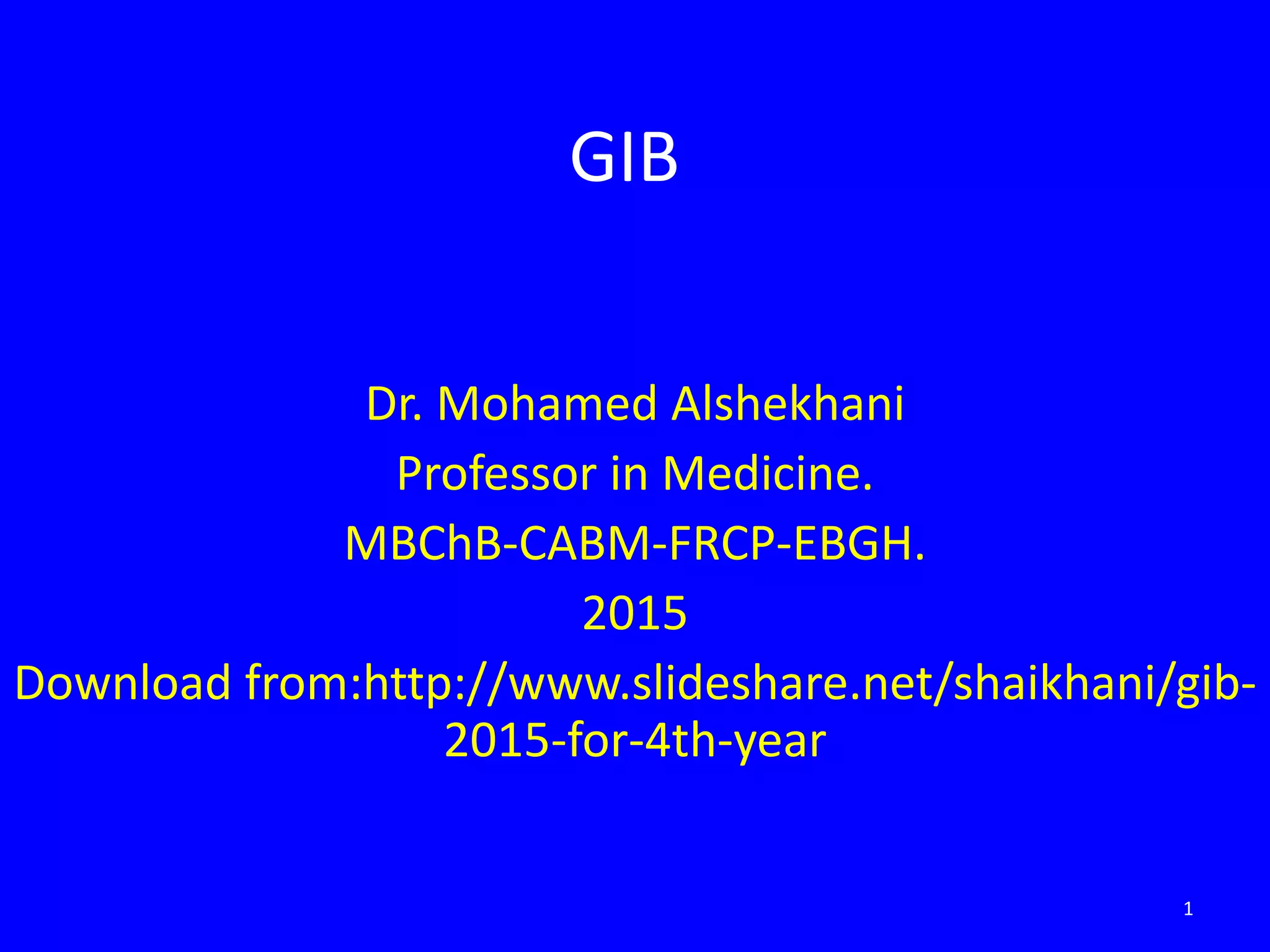 GIB

Dr. Mohamed Alshekhani
Professor in Medicine.
MBChB-CABM-FRCP-EBGH.
2015
Download from:http://www.slideshare.net/shaikhani/gib-2015-for-4th-year

1